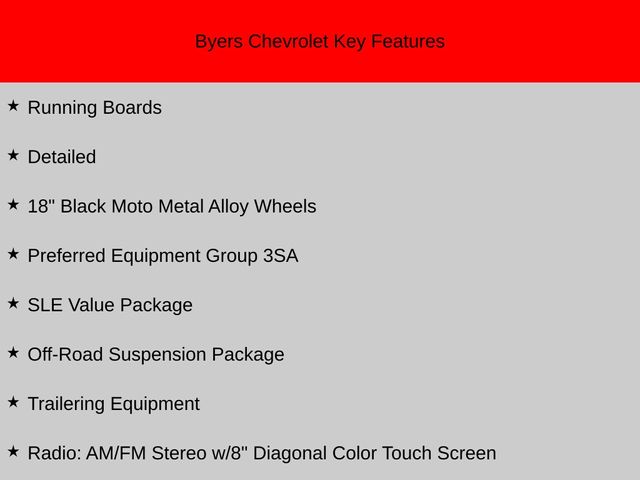 Byers Chevrolet Key Features

★ Running Boards

★ Detailed

★ 18" Black Moto Metal Alloy Wheels

★ Preferred Equipment Group 3SA

★ SLE Value Package

★ Off-Road Suspension Package

★ Trailering Equipment

★ Radio: AM/FM Stereo w/8" Diagonal Color Touch Screen